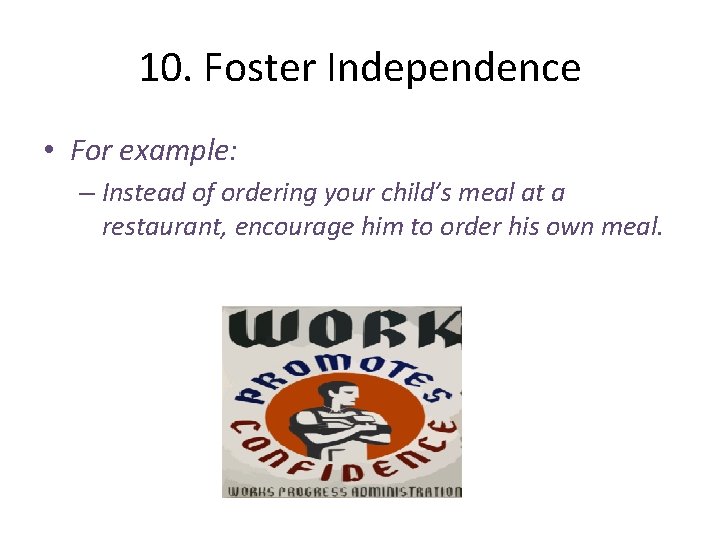 10. Foster Independence

• For example:

– Instead of ordering your child's meal at a restaurant, encourage him to order his own meal.

WORK

PROMOTES

CONFIDENCE

WORKS PROGRESS ADMINISTRATION